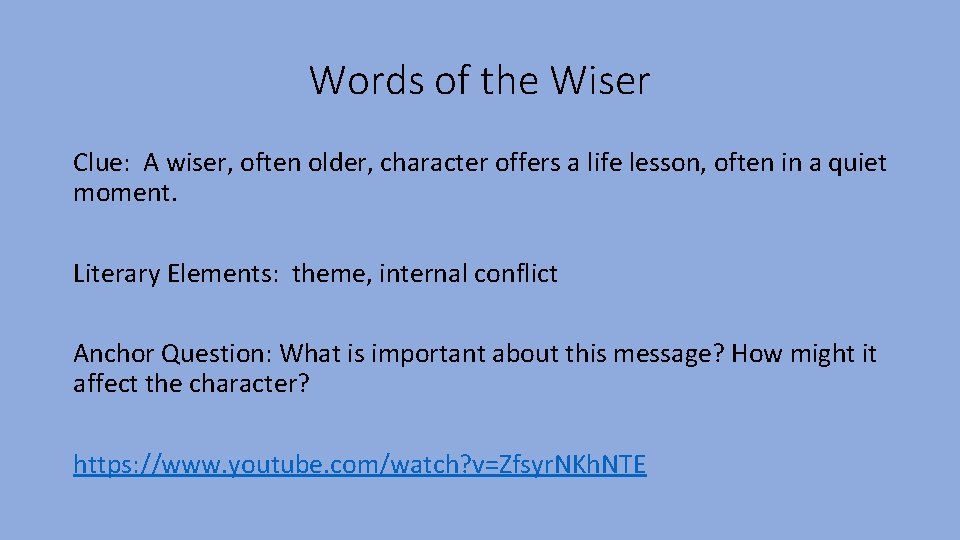 Words of the Wiser

Clue: A wiser, often older, character offers a life lesson, often in a quiet moment.

Literary Elements: theme, internal conflict

Anchor Question: What is important about this message? How might it affect the character?

https://www.youtube.com/watch?v=ZfsyrNKhNTE